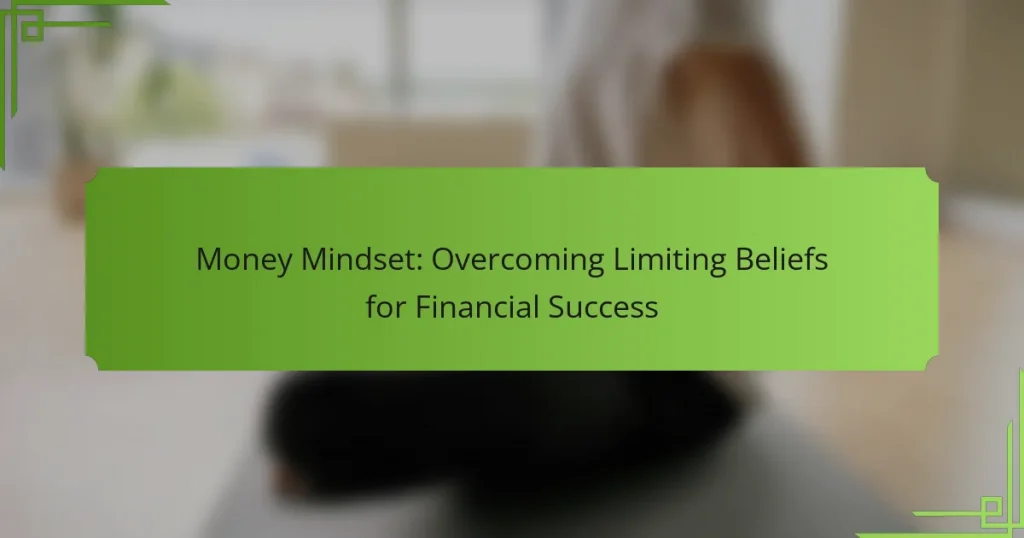 Money Mindset: Overcoming Limiting Beliefs for Financial Success